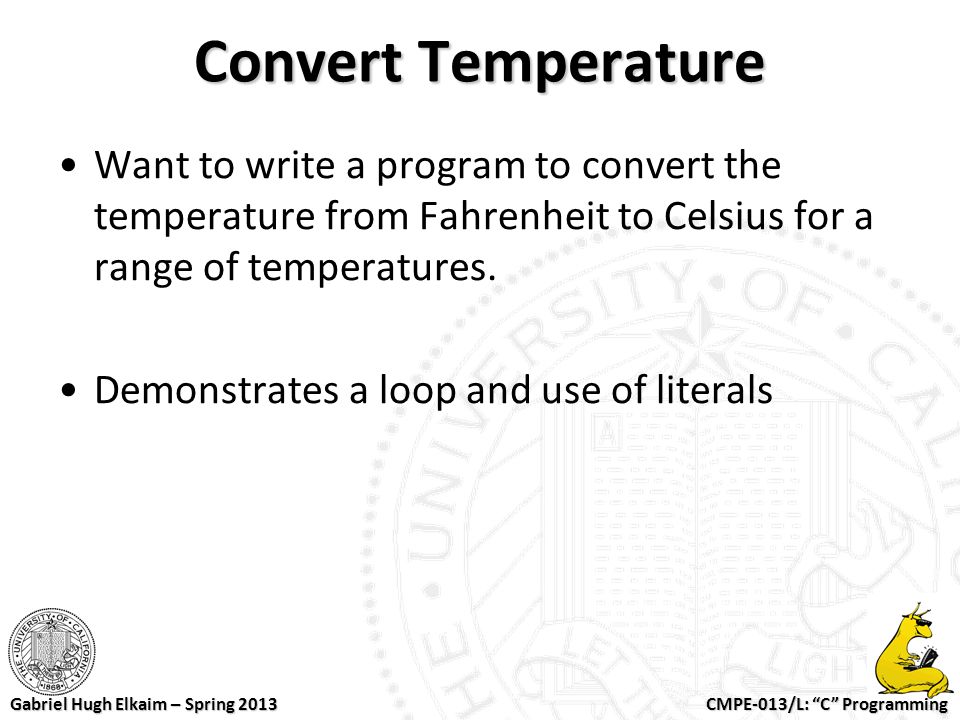 Convert Temperature

• Want to write a program to convert the temperature from Fahrenheit to Celsius for a range of temperatures.

• Demonstrates a loop and use of literals

THE UNIVERSITY OF CALIFORNIA 1868

Gabriel Hugh Elkaim – Spring 2013

CMPE-013/L: "C" Programming